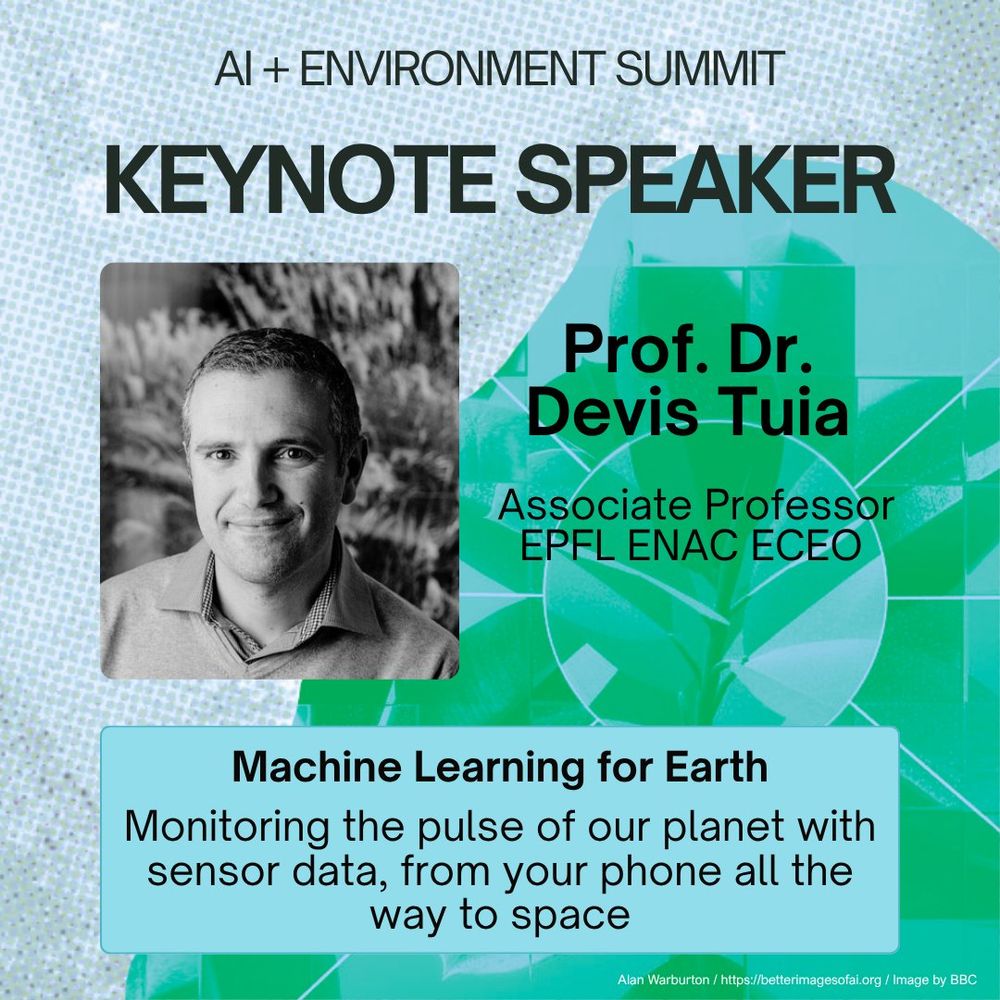 AI + ENVIRONMENT SUMMIT

KEYNOTE SPEAKER

Prof. Dr. Devis Tuia

Associate Professor
EPFL ENAC ECEO

Machine Learning for Earth

Monitoring the pulse of our planet with sensor data, from your phone all the way to space

Alan Warburton / https://betterimagesofai.org / Image by BBC